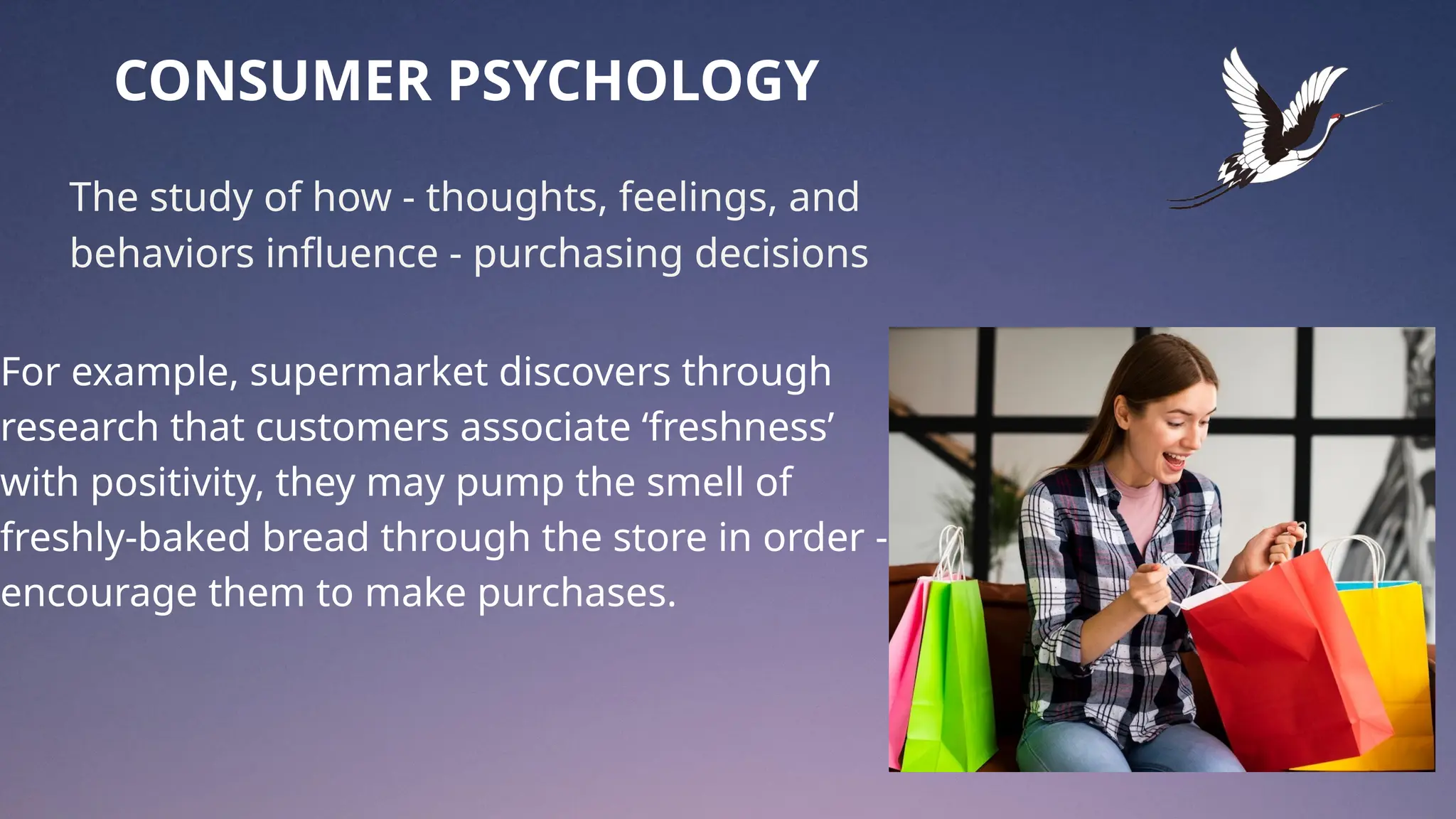 CONSUMER PSYCHOLOGY

The study of how - thoughts, feelings, and behaviors influence - purchasing decisions

For example, supermarket discovers through research that customers associate ‘freshness’ with positivity, they may pump the smell of freshly-baked bread through the store in order - encourage them to make purchases.